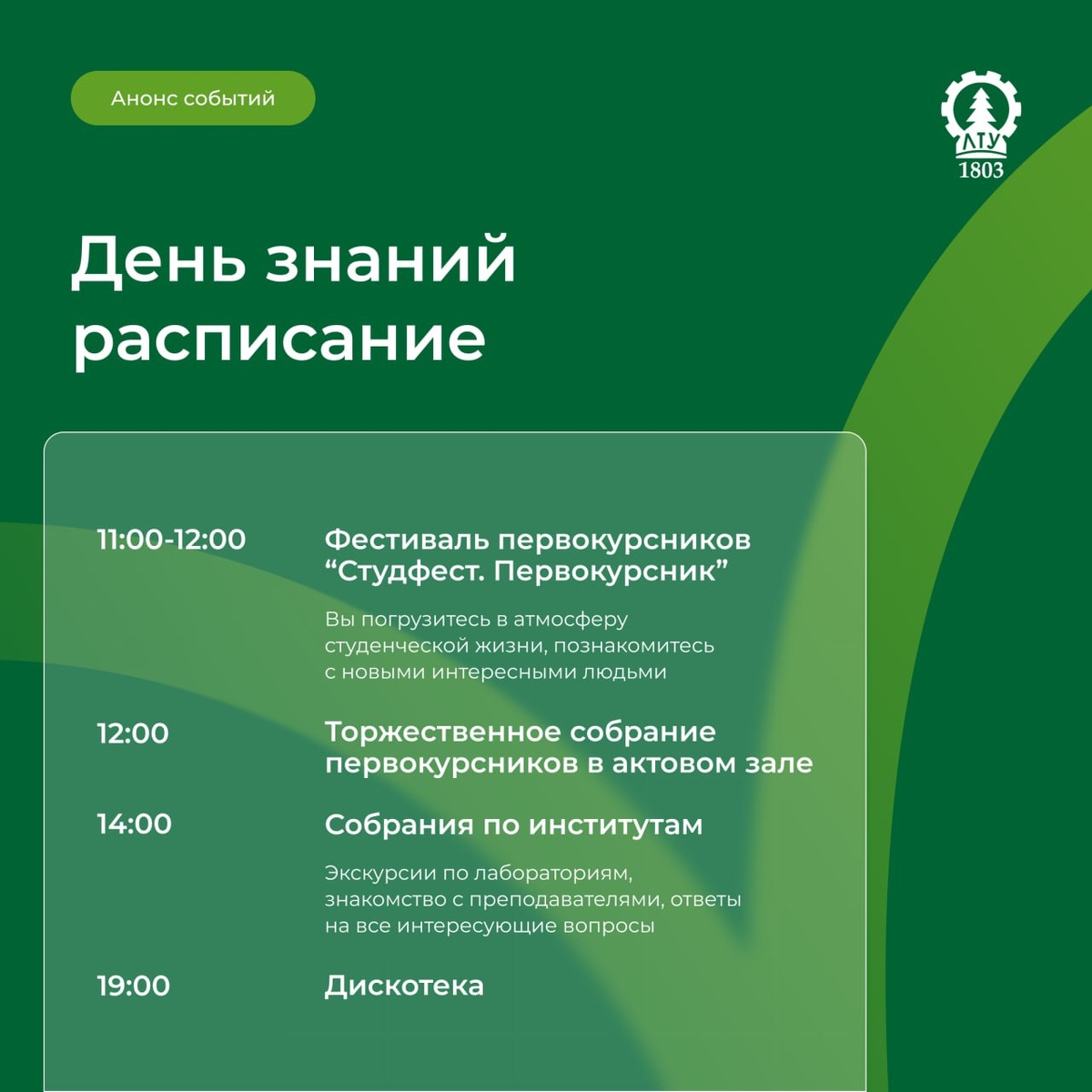 Анонс событий

ЛТУ
1803

День знаний
расписание

11:00-12:00

Фестиваль первокурсников “Студфест. Первокурсник”

Вы погрузитесь в атмосферу студенческой жизни, познакомитесь с новыми интересными людьми

12:00

Торжественное собрание первокурсников в актовом зале

14:00

Собрания по институтам

Экскурсии по лабораториям, знакомство с преподавателями, ответы на все интересующие вопросы

19:00

Дискотека